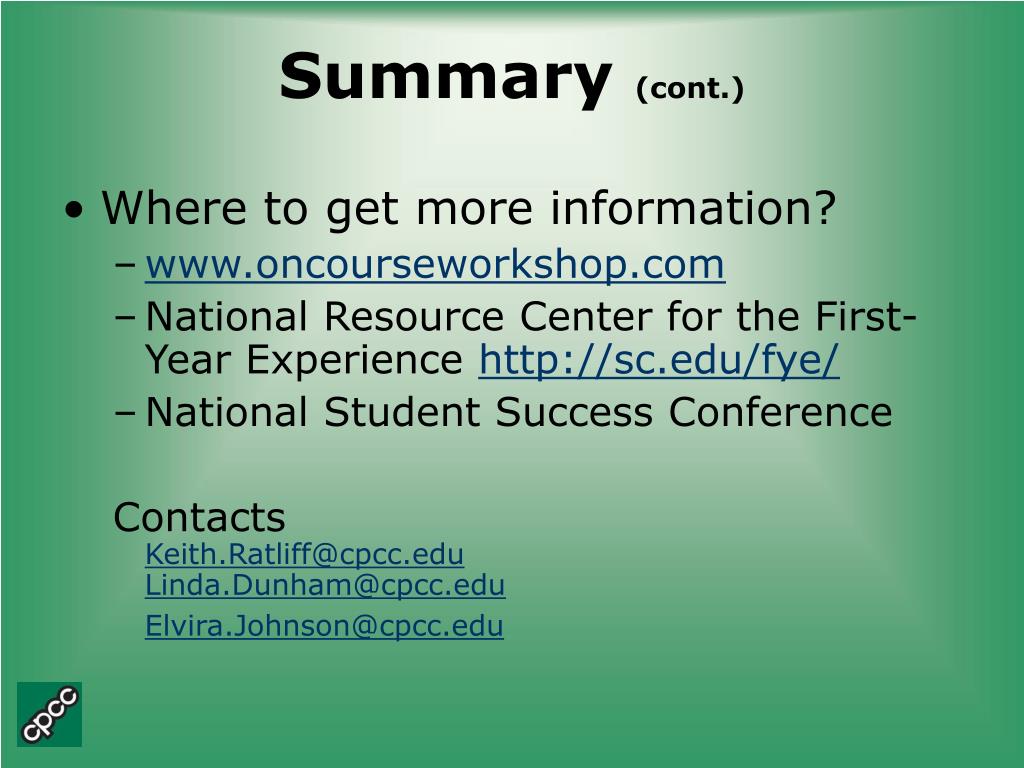 Summary (cont.)

• Where to get more information?
– www.oncourseworkshop.com
– National Resource Center for the First-Year Experience http://sc.edu/fye/
– National Student Success Conference

Contacts
Keith.Ratliff@cpcc.edu
Linda.Dunham@cpcc.edu
Elvira.Johnson@cpcc.edu

cpcc